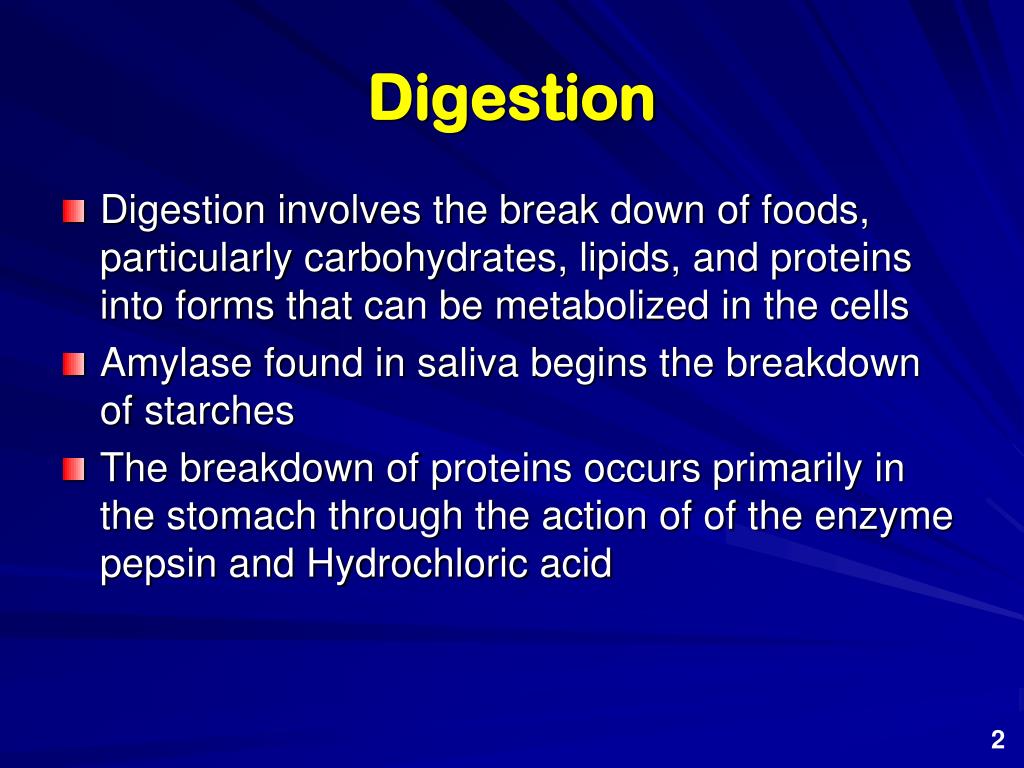 Digestion

Digestion involves the break down of foods, particularly carbohydrates, lipids, and proteins into forms that can be metabolized in the cells

Amylase found in saliva begins the breakdown of starches

The breakdown of proteins occurs primarily in the stomach through the action of of the enzyme pepsin and Hydrochloric acid

2